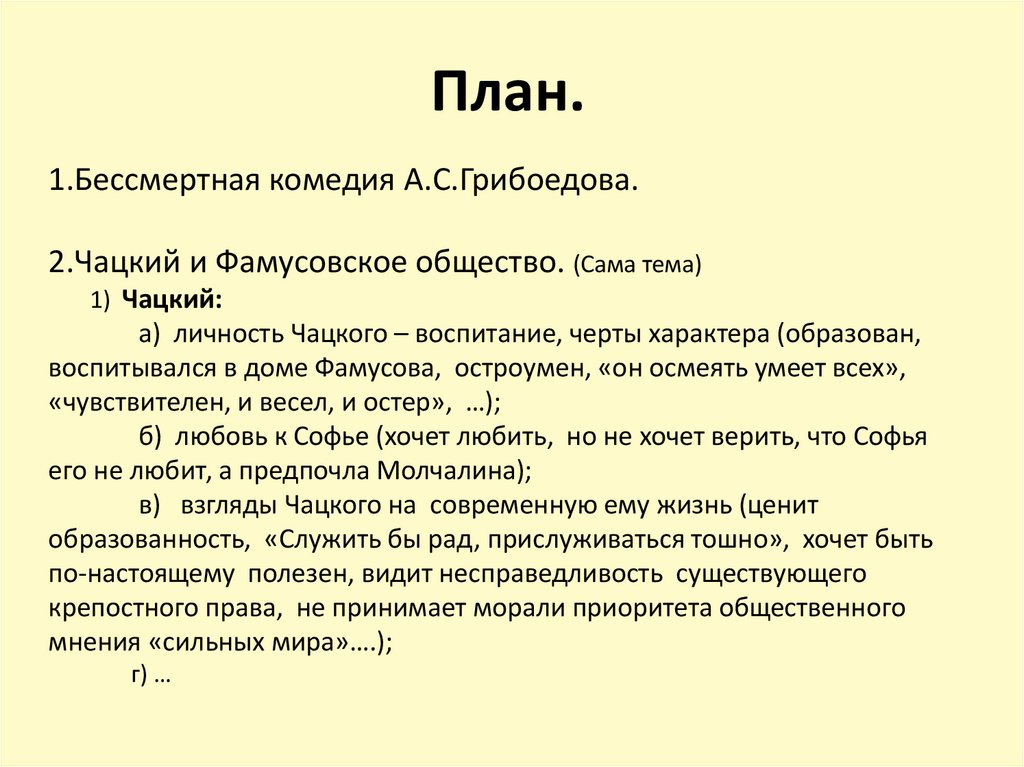 План.

1.Бессмертная комедия А.С.Грибоедова.

2.Чацкий и Фамусовское общество. (Сама тема)

1) Чацкий:

а) личность Чацкого – воспитание, черты характера (образован, воспитывался в доме Фамусова, остроумен, «он осмеять умеет всех», «чувствителен, и весел, и остер», …);

б) любовь к Софье (хочет любить, но не хочет верить, что Софья его не любит, а предпочла Молчалина);

в) взгляды Чацкого на современную ему жизнь (ценит образованность, «Служить бы рад, прислуживаться тошно», хочет быть по-настоящему полезен, видит несправедливость существующего крепостного права, не принимает морали приоритета общественного мнения «сильных мира»….);

г) …